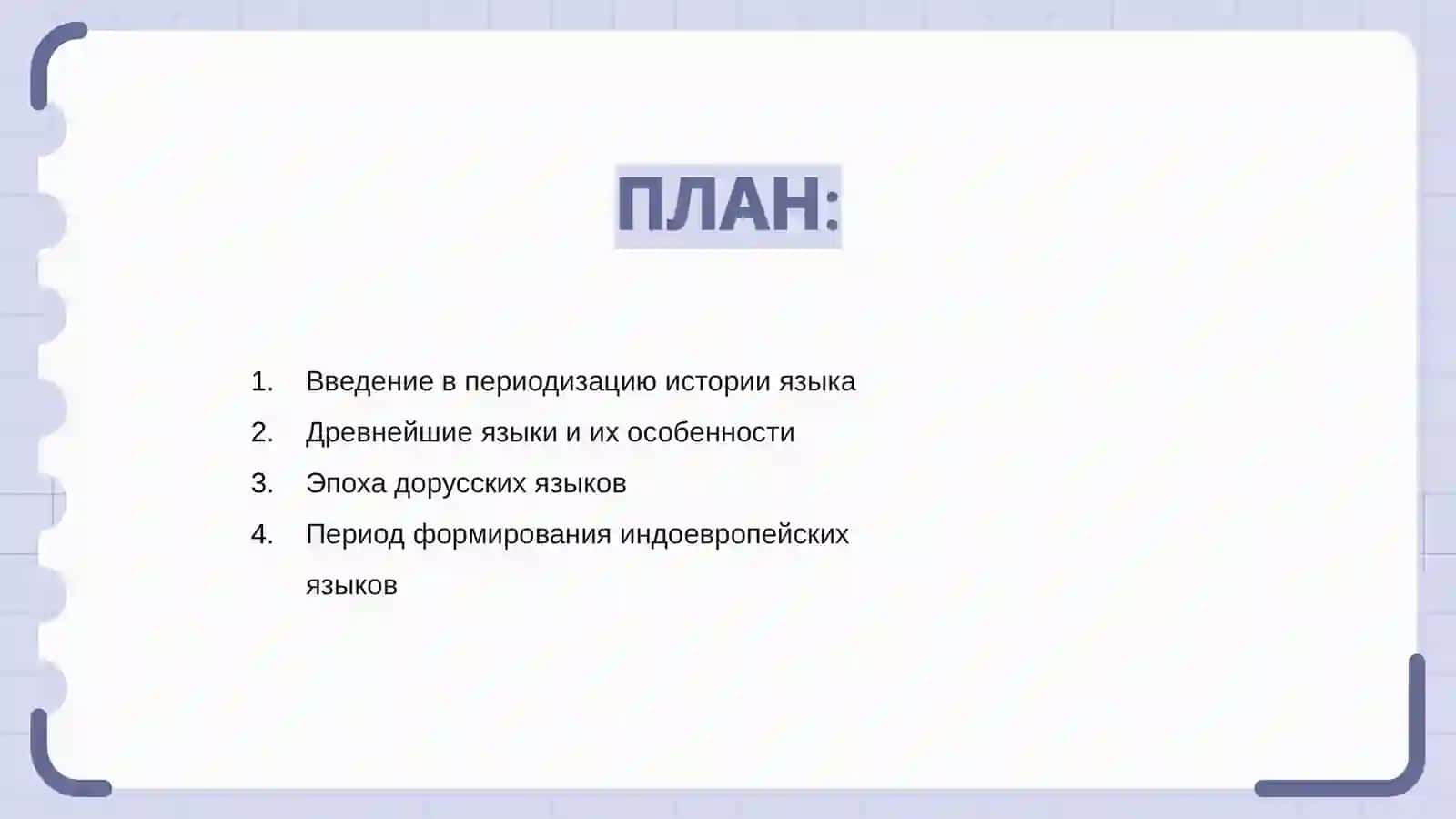 ПЛАН:

1. Введение в периодизацию истории языка
2. Древнейшие языки и их особенности
3. Эпоха дорусских языков
4. Период формирования индоевропейских языков